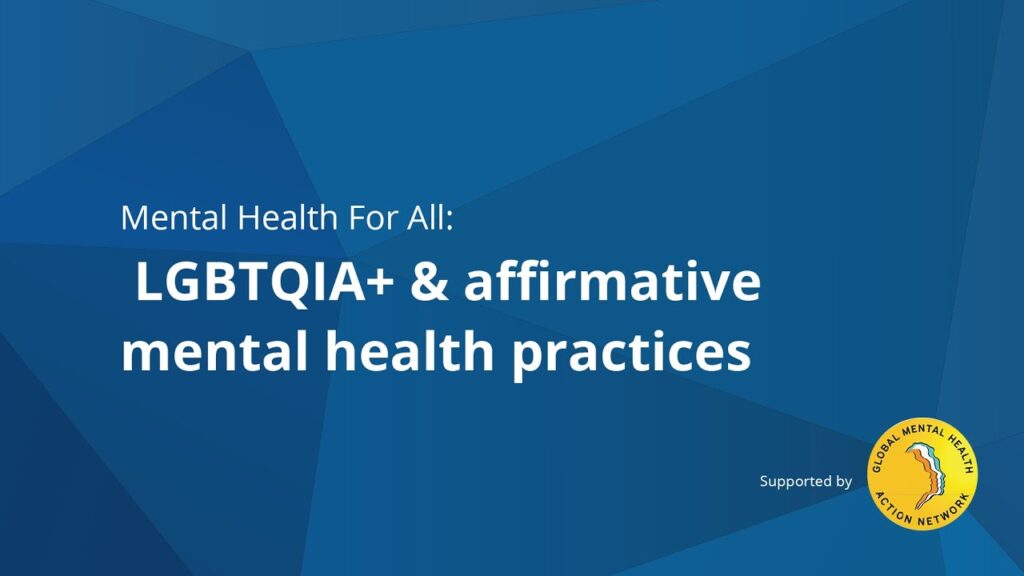 Mental Health For All:

LGBTQIA+ & affirmative mental health practices

Supported by

GLOBAL MENTAL HEALTH ACTION NETWORK